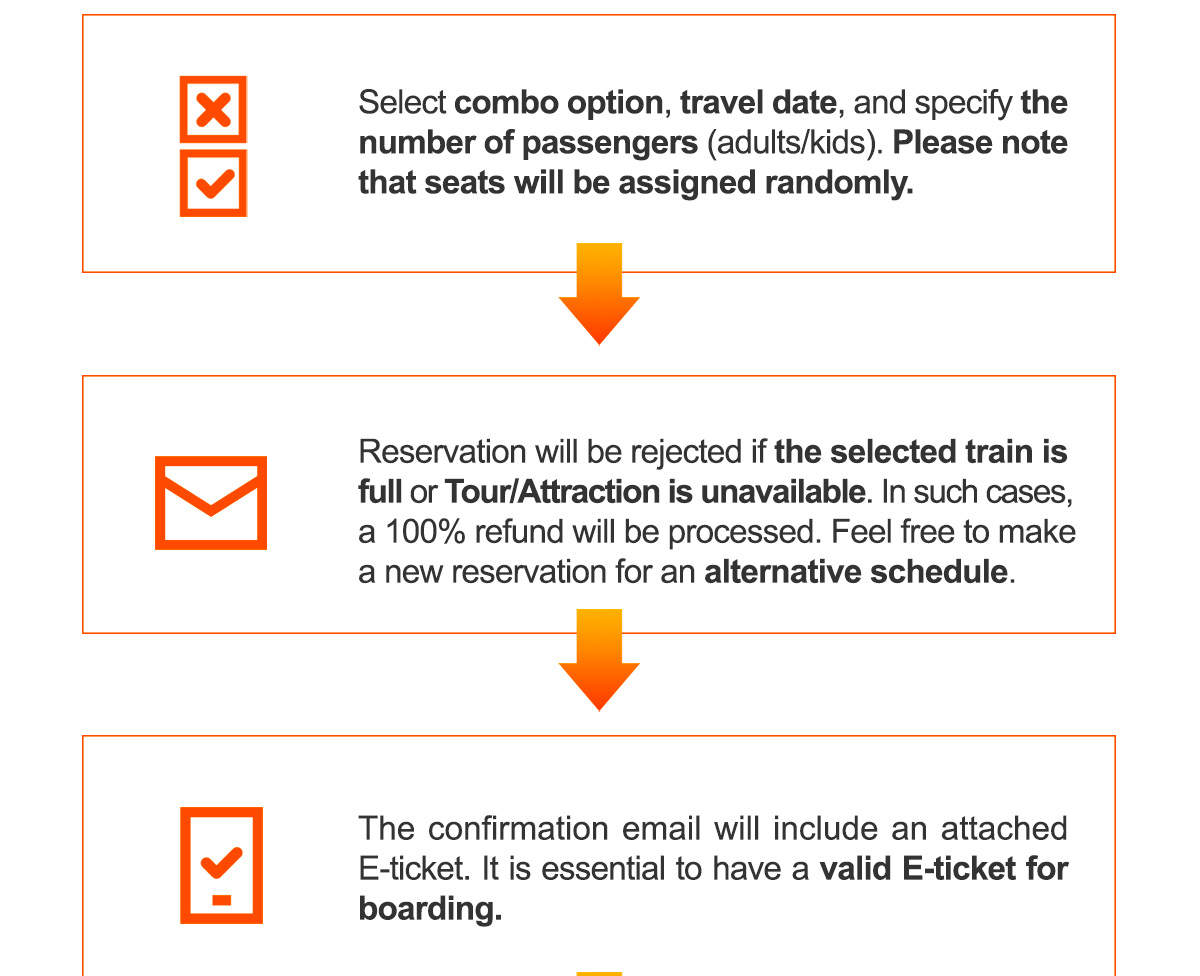 Select combo option, travel date, and specify the number of passengers (adults/kids). Please note that seats will be assigned randomly.

Reservation will be rejected if the selected train is full or Tour/Attraction is unavailable. In such cases, a 100% refund will be processed. Feel free to make a new reservation for an alternative schedule.

The confirmation email will include an attached E-ticket. It is essential to have a valid E-ticket for boarding.